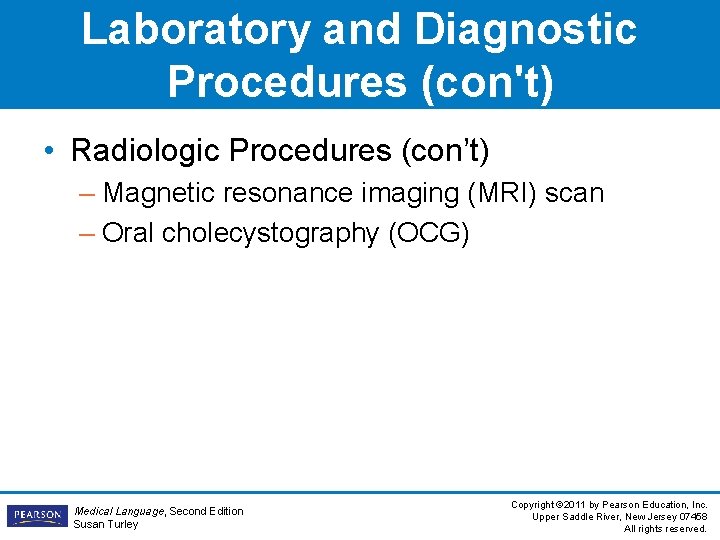 Laboratory and Diagnostic Procedures (con't)

• Radiologic Procedures (con’t)
– Magnetic resonance imaging (MRI) scan
– Oral cholecystography (OCG)

PEARSON

Medical Language, Second Edition
Susan Turley

Copyright ©2011 by Pearson Education, Inc.
Upper Saddle River, New Jersey 07458
All rights reserved.